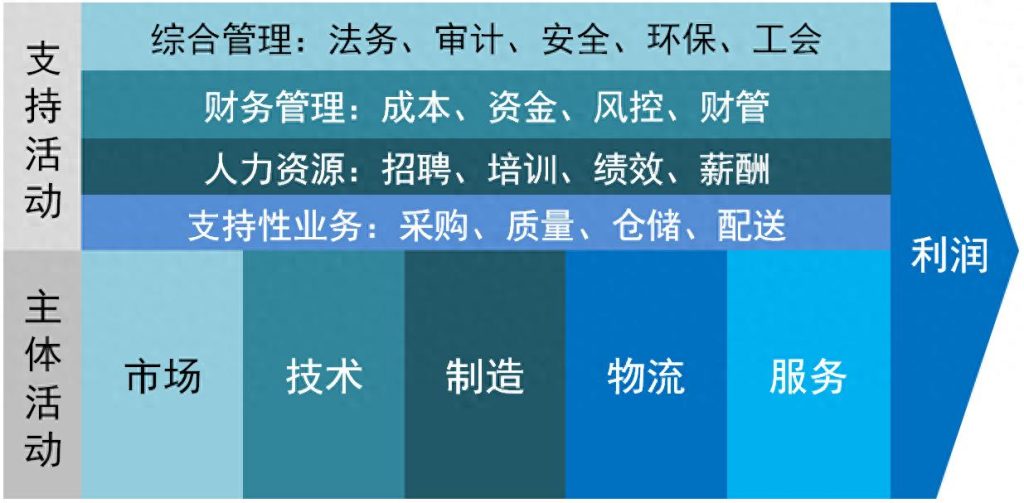 支持活动

综合管理：法务、审计、安全、环保、工会

财务管理：成本、资金、风控、财管

人力资源：招聘、培训、绩效、薪酬

支持性业务：采购、质量、仓储、配送

主体活动

市场

技术

制造

物流

服务

利润